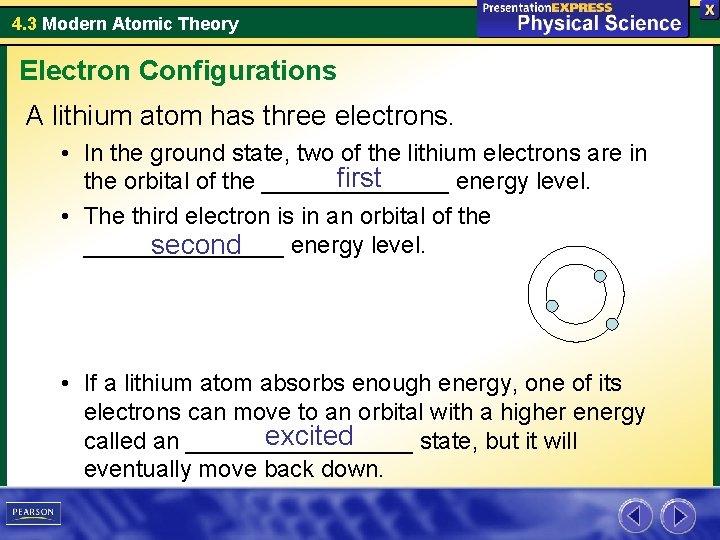 4.3 Modern Atomic Theory

PresentationEXPRESS
Physical Science

X

Electron Configurations

A lithium atom has three electrons.

• In the ground state, two of the lithium electrons are in the orbital of the first energy level.

• The third electron is in an orbital of the second energy level.

• If a lithium atom absorbs enough energy, one of its electrons can move to an orbital with a higher energy called an excited state, but it will eventually move back down.

PEARSON